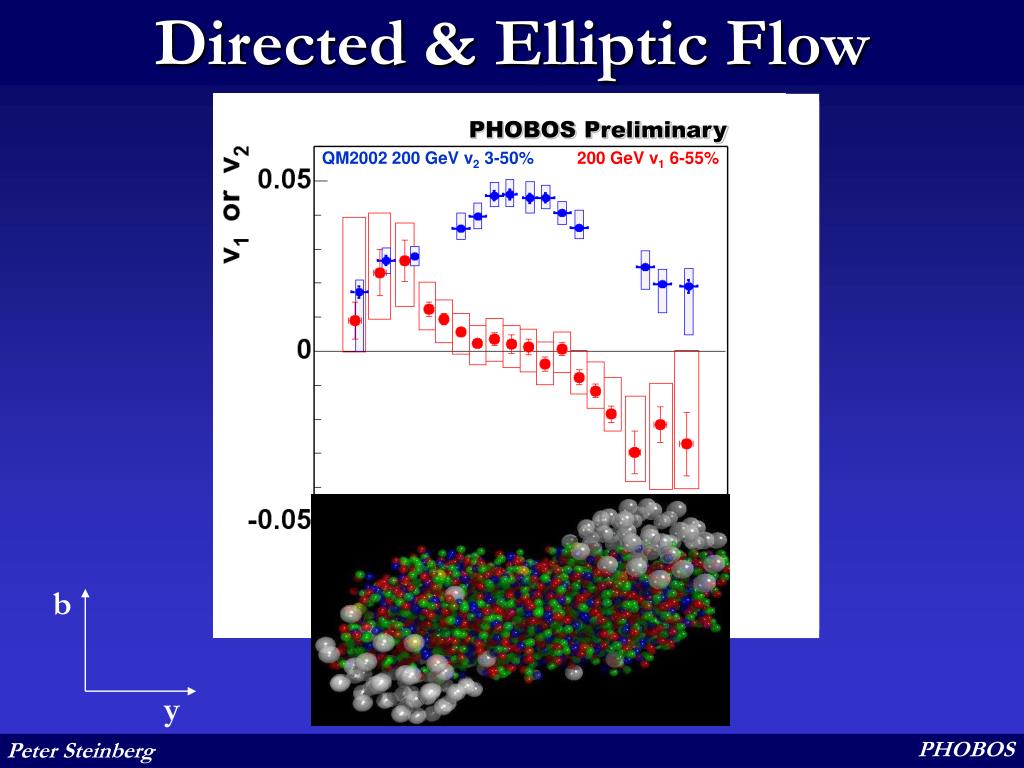 Directed & Elliptic Flow

PHOBOS Preliminary

QM2002 200 GeV $v_2$ 3-50%

200 GeV $v_1$ 6-55%

$v_1$ or $v_2$

0.05

0

-0.05

b

y

Peter Steinberg

PHOBOS